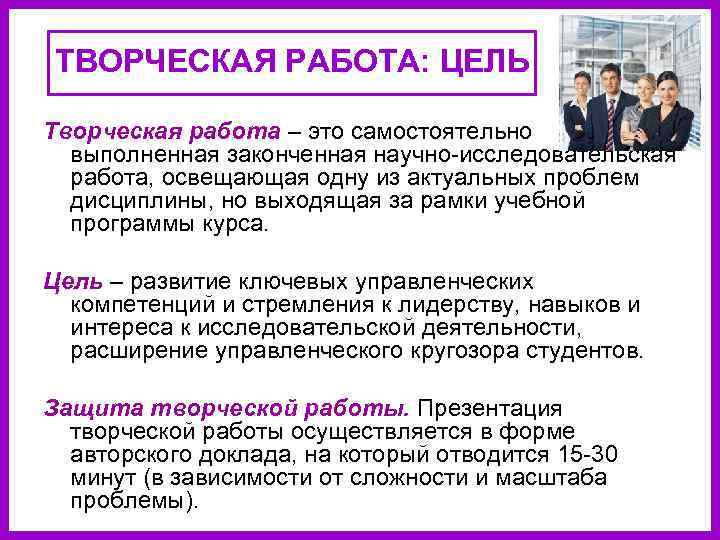 ТВОРЧЕСКАЯ РАБОТА: ЦЕЛЬ

Творческая работа – это самостоятельно выполненная законченная научно-исследовательская работа, освещающая одну из актуальных проблем дисциплины, но выходящая за рамки учебной программы курса.

Цель – развитие ключевых управленческих компетенций и стремления к лидерству, навыков и интереса к исследовательской деятельности, расширение управленческого кругозора студентов.

Защита творческой работы. Презентация творческой работы осуществляется в форме авторского доклада, на который отводится 15-30 минут (в зависимости от сложности и масштаба проблемы).